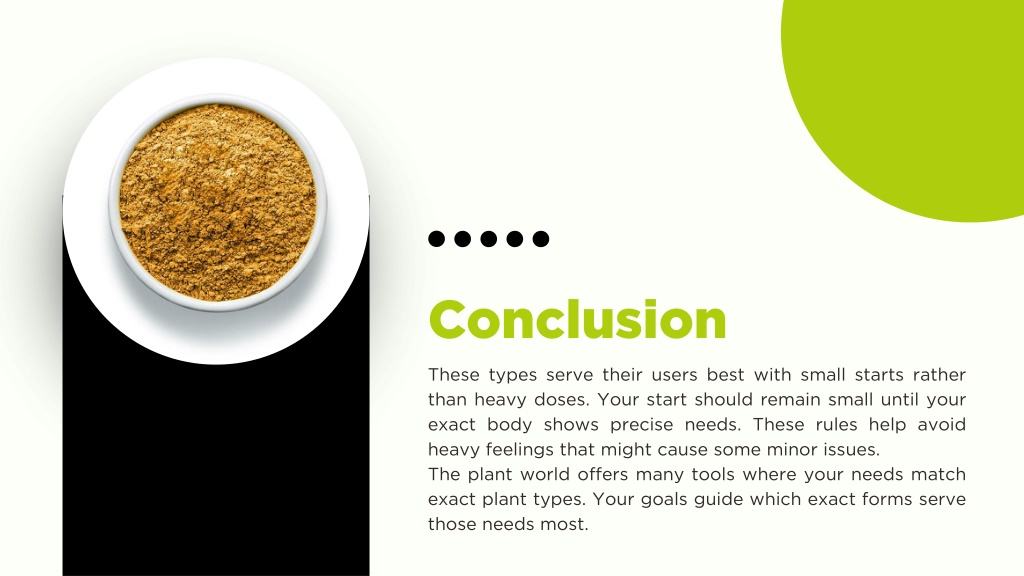 Conclusion

These types serve their users best with small starts rather than heavy doses. Your start should remain small until your exact body shows precise needs. These rules help avoid heavy feelings that might cause some minor issues.
The plant world offers many tools where your needs match exact plant types. Your goals guide which exact forms serve those needs most.